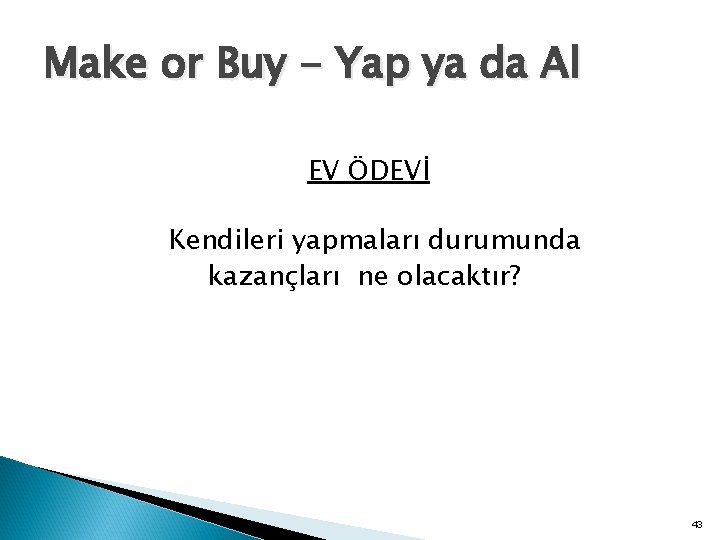 Make or Buy - Yap ya da Al

EV ÖDEVİ

Kendileri yapmaları durumunda kazançları ne olacaktır?

43